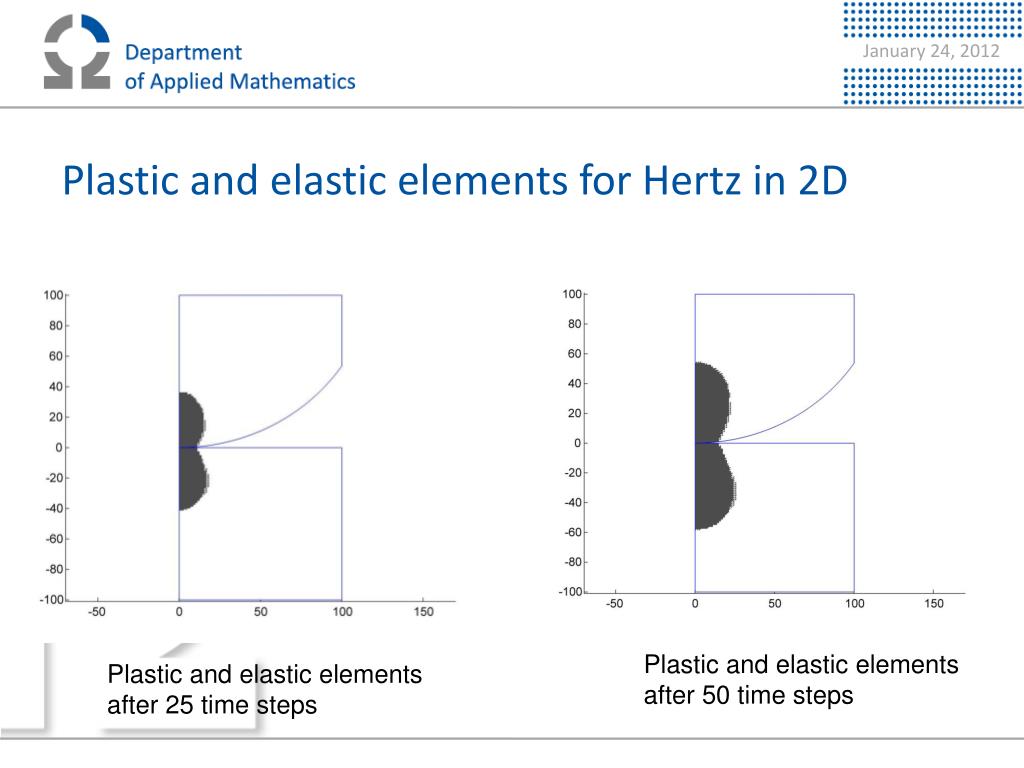 Department
of Applied Mathematics

January 24, 2012

Plastic and elastic elements for Hertz in 2D

100
80
60
40
20
0
-20
-40
-60
-80
-100
-50
0
50
100
150

100
80
60
40
20
0
-20
-40
-60
-80
-100
-50
0
50
100
150

Plastic and elastic elements after 25 time steps

Plastic and elastic elements after 50 time steps